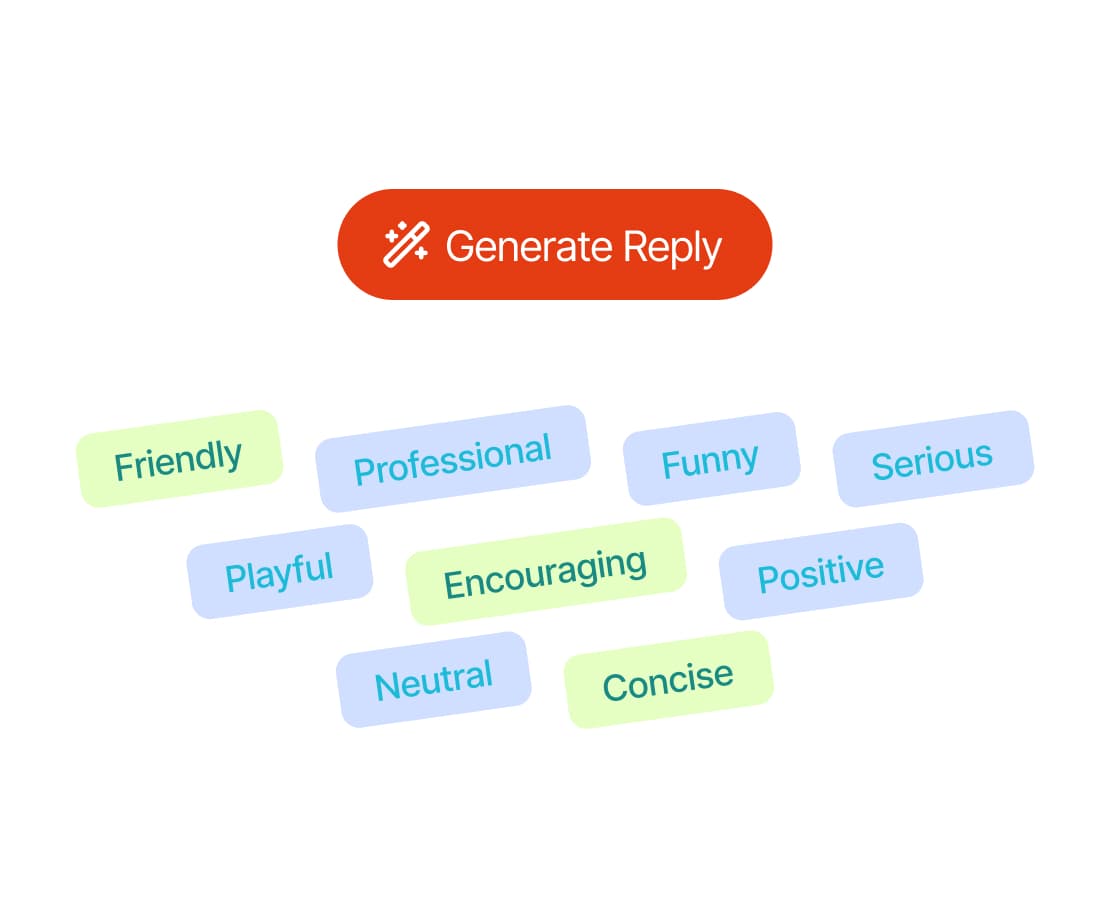 Generate Reply

Friendly
Professional
Funny
Serious
Playful
Encouraging
Positive
Neutral
Concise